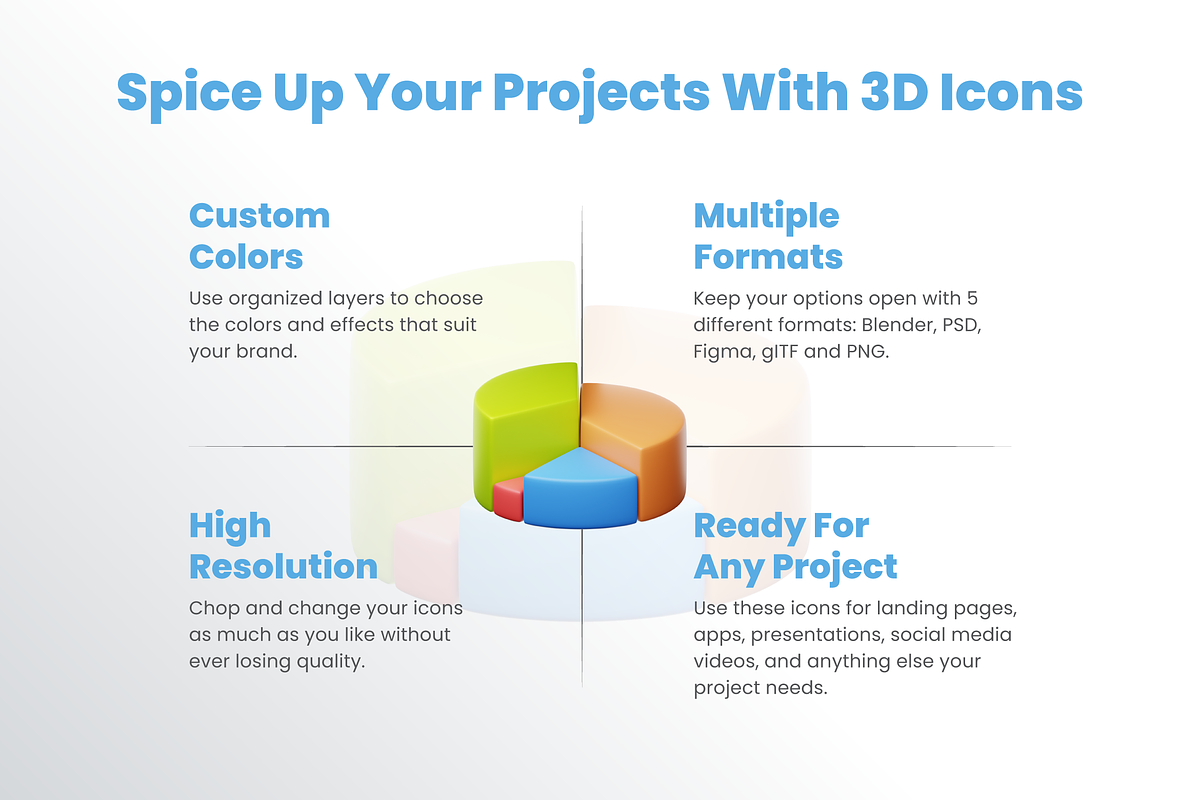 Spice Up Your Projects With 3D Icons

Custom Colors

Use organized layers to choose the colors and effects that suit your brand.

Multiple Formats

Keep your options open with 5 different formats: Blender, PSD, Figma, glTF and PNG.

High Resolution

Chop and change your icons as much as you like without ever losing quality.

Ready For Any Project

Use these icons for landing pages, apps, presentations, social media videos, and anything else your project needs.